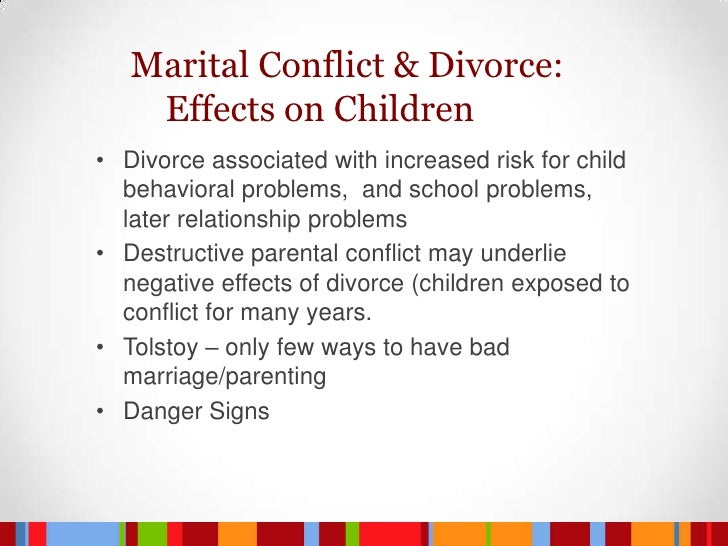 Marital Conflict & Divorce: Effects on Children

• Divorce associated with increased risk for child behavioral problems,  and school problems, later relationship problems
• Destructive parental conflict may underlie negative effects of divorce (children exposed to conflict for many years.
• Tolstoy – only few ways to have bad marriage/parenting
• Danger Signs